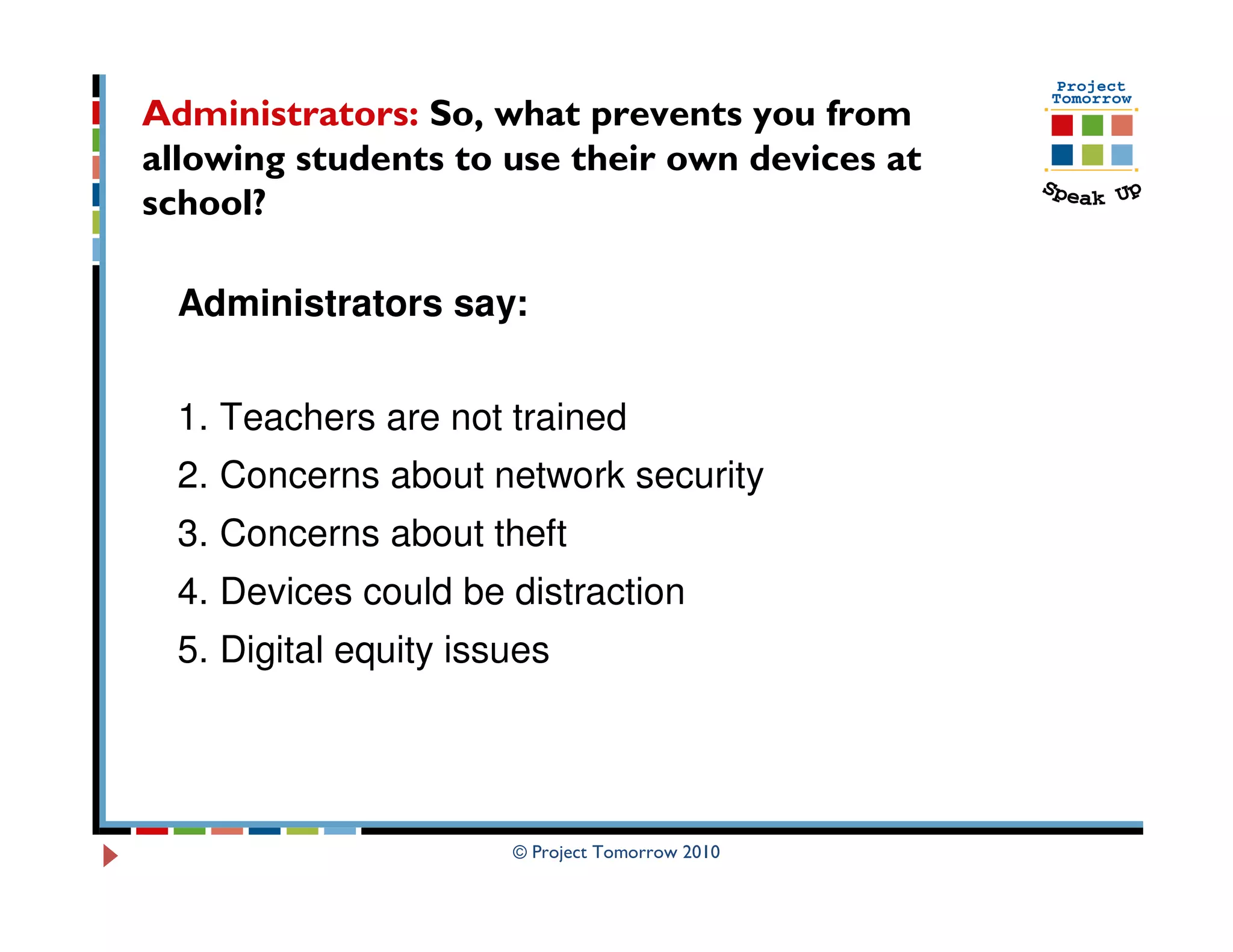 Administrators: So, what prevents you from allowing students to use their own devices at school?

Project Tomorrow

Speak Up

Administrators say:

1. Teachers are not trained
2. Concerns about network security
3. Concerns about theft
4. Devices could be distraction
5. Digital equity issues

© Project Tomorrow 2010